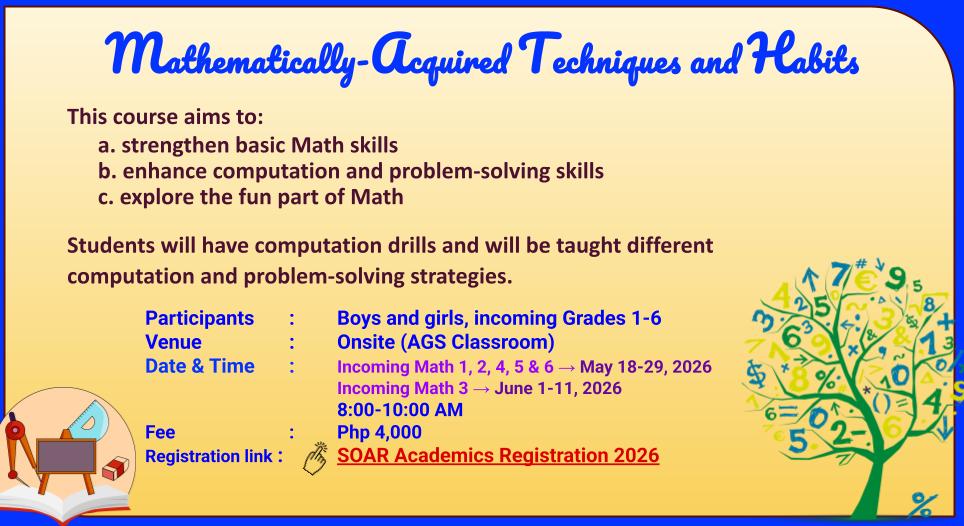 Mathematically-Acquired Techniques and Habits

This course aims to:
a. strengthen basic Math skills
b. enhance computation and problem-solving skills
c. explore the fun part of Math

Students will have computation drills and will be taught different computation and problem-solving strategies.

Participants : Boys and girls, incoming Grades 1-6
Venue : Onsite (AGS Classroom)
Date & Time : Incoming Math 1, 2, 4, 5 & 6 → May 18-29, 2026
Incoming Math 3 → June 1-11, 2026
8:00-10:00 AM
Fee : Php 4,000
Registration link : SOAR Academics Registration 2026